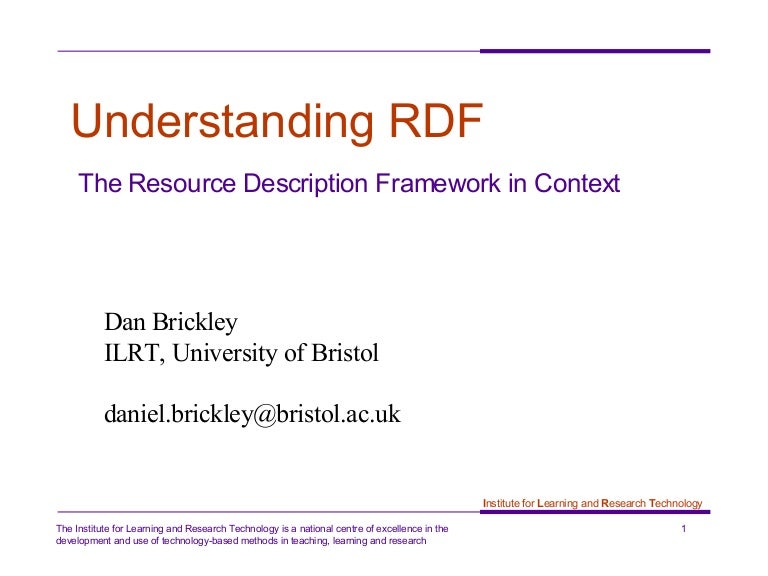 Understanding RDF

The Resource Description Framework in Context

Dan Brickley
ILRT, University of Bristol

daniel.brickley@bristol.ac.uk

Institute for Learning and Research Technology

The Institute for Learning and Research Technology is a national centre of excellence in the development and use of technology-based methods in teaching, learning and research

1